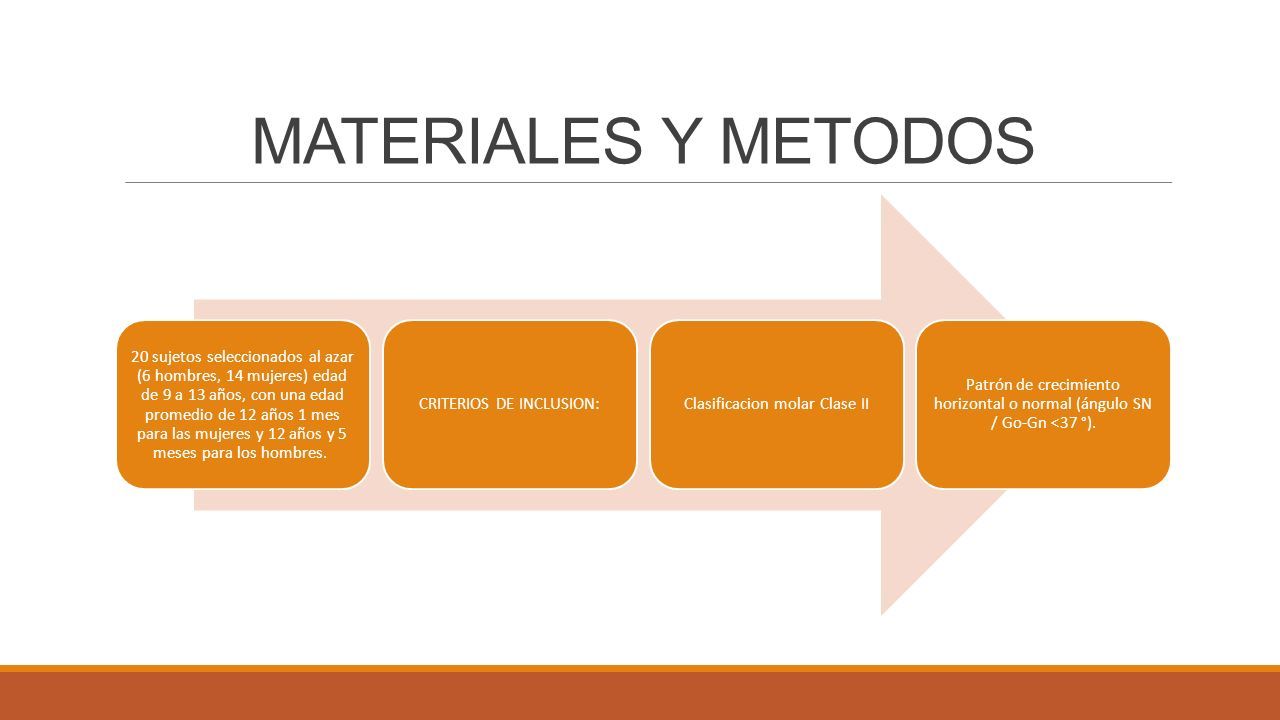 MATERIALES Y METODOS

20 sujetos seleccionados al azar (6 hombres, 14 mujeres) edad de 9 a 13 años, con una edad promedio de 12 años 1 mes para las mujeres y 12 años y 5 meses para los hombres.

CRITERIOS DE INCLUSION:

Clasificacion molar Clase II

Patrón de crecimiento horizontal o normal (ángulo SN / Go-Gn <37 °).